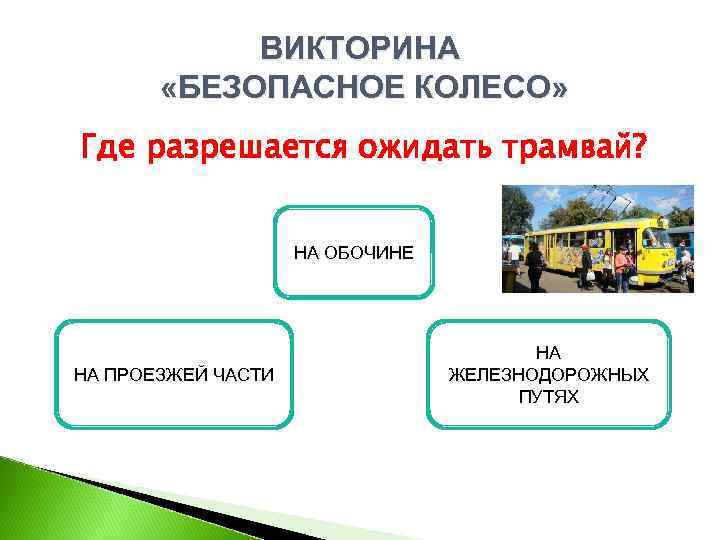 ВИКТОРИНА
«БЕЗОПАСНОЕ КОЛЕСО»

Где разрешается ожидать трамвай?

НА ОБОЧИНЕ

НА ПРОЕЗЖЕЙ ЧАСТИ

НА ЖЕЛЕЗНОДОРОЖНЫХ ПУТЯХ